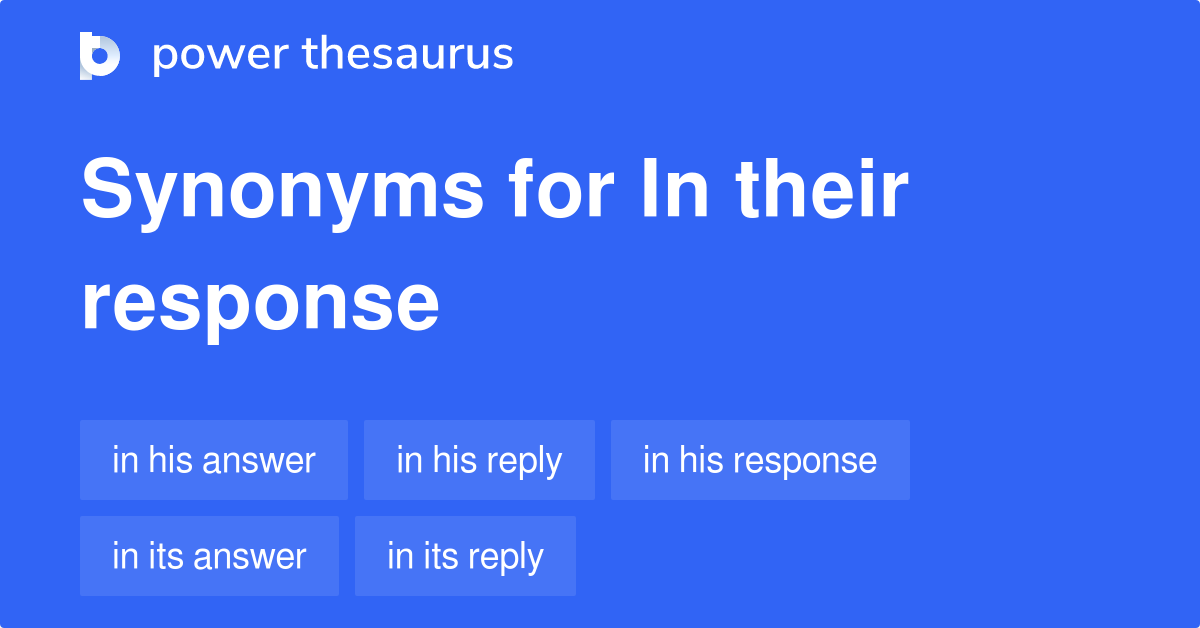 power thesaurus

Synonyms for In their response

in his answer

in his reply

in his response

in its answer

in its reply